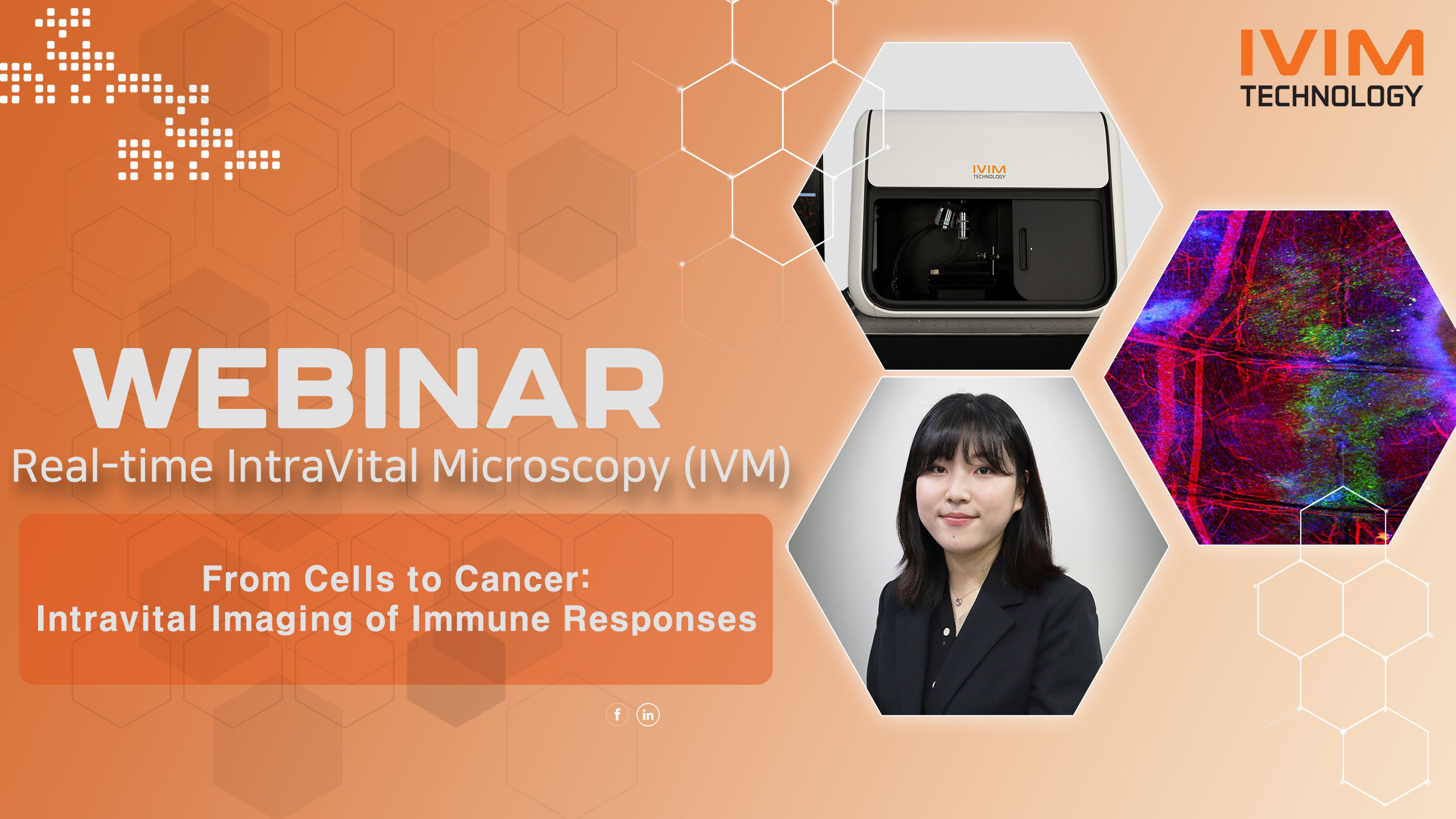 IVIM
TECHNOLOGY

IVIM
TECHNOLOGY

WEBINAR

Real-time IntraVital Microscopy (IVM)

From Cells to Cancer:
Intravital Imaging of Immune Responses

f in